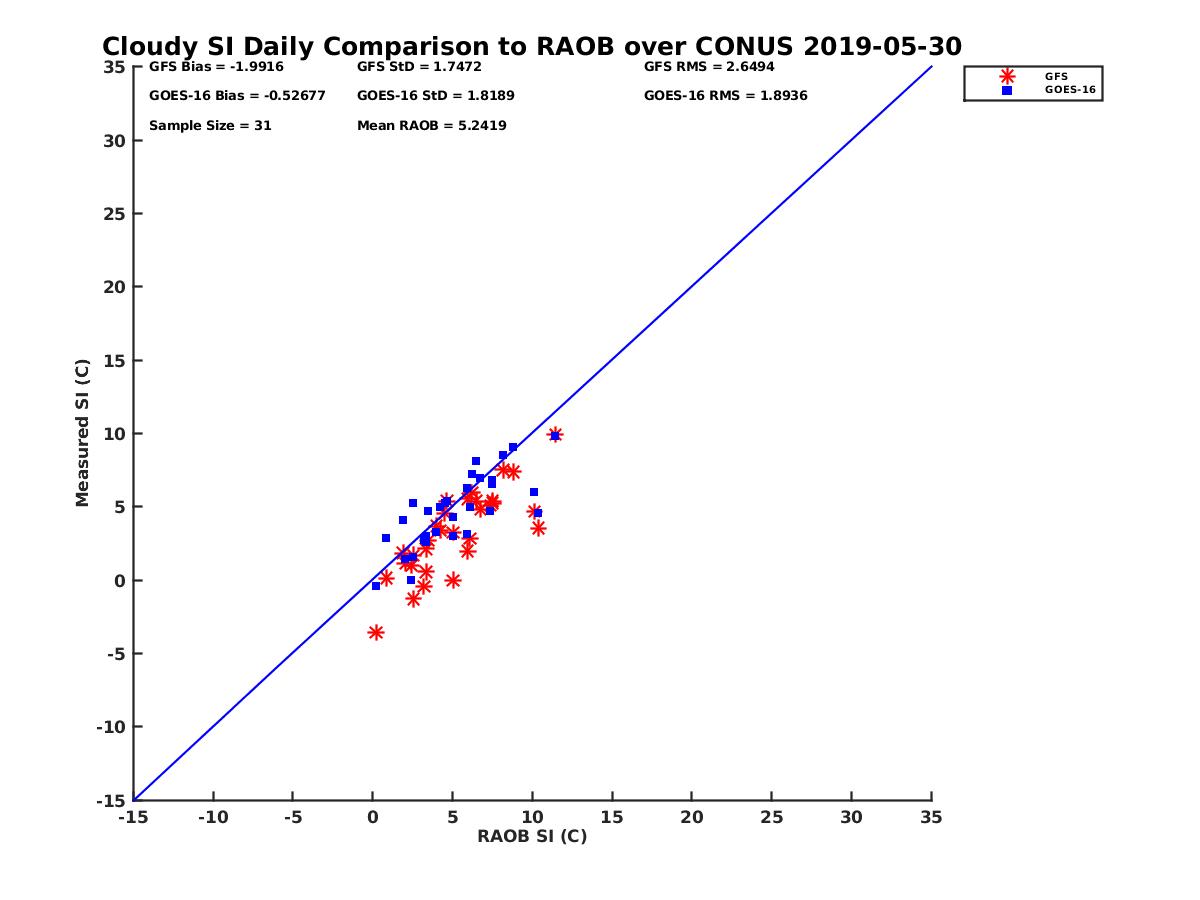 Cloudy SI Daily Comparison to RAOB over CONUS 2019-05-30

GFS Bias = -1.9916
GFS StD = 1.7472
GFS RMS = 2.6494
GOES-16 Bias = -0.52677
GOES-16 StD = 1.8189
GOES-16 RMS = 1.8936
Sample Size = 31
Mean RAOB = 5.2419

GFS
GOES-16

Measured SI (C)

35
30
25
20
15
10
5
0
-5
-10
-15

-15 -10 -5 0 5 10 15 20 25 30 35

RAOB SI (C)